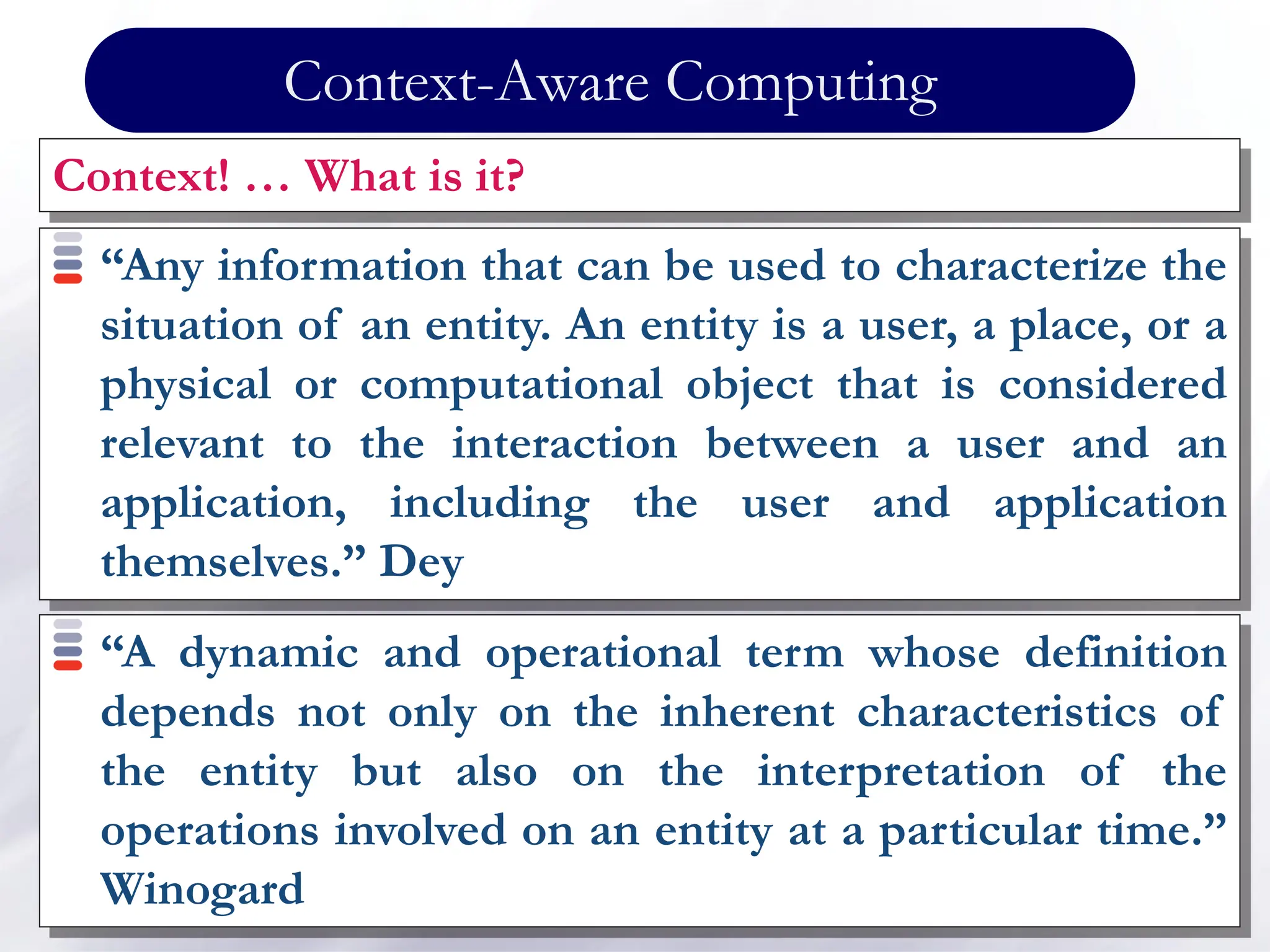 Context-Aware Computing

Context! … What is it?

“Any information that can be used to characterize the situation of an entity. An entity is a user, a place, or a physical or computational object that is considered relevant to the interaction between a user and an application, including the user and application themselves.” Dey

“A dynamic and operational term whose definition depends not only on the inherent characteristics of the entity but also on the interpretation of the operations involved on an entity at a particular time.” Winogard